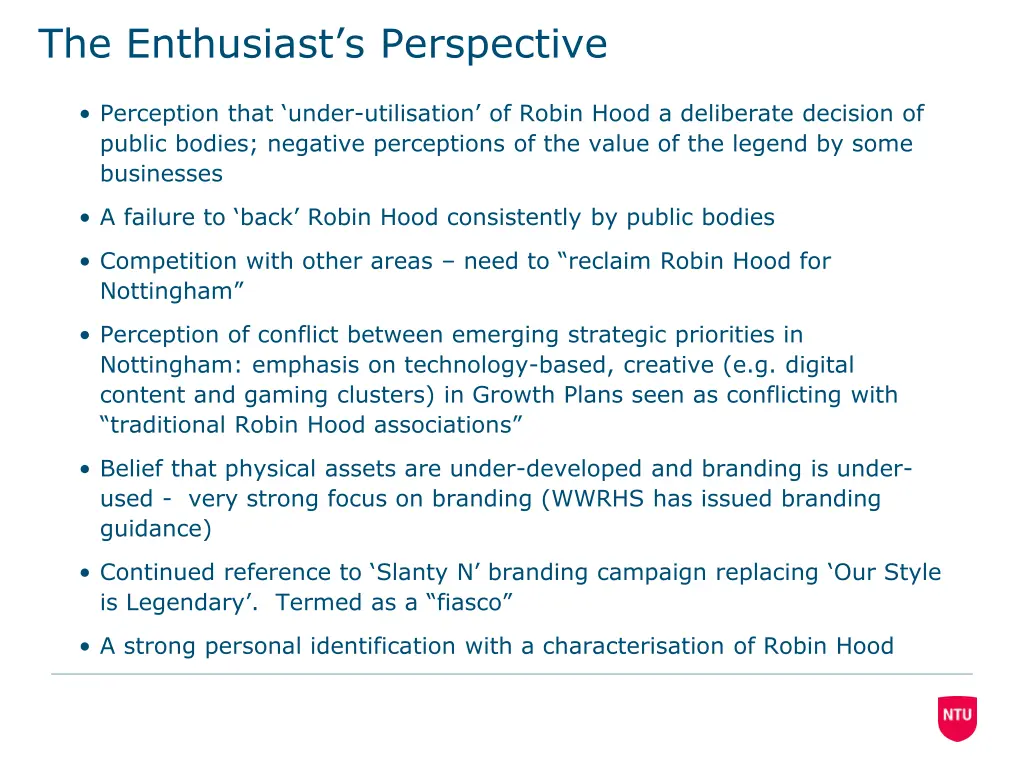 The Enthusiast’s Perspective

• Perception that ‘under-utilisation’ of Robin Hood a deliberate decision of public bodies; negative perceptions of the value of the legend by some businesses

• A failure to ‘back’ Robin Hood consistently by public bodies

• Competition with other areas – need to “reclaim Robin Hood for Nottingham”

• Perception of conflict between emerging strategic priorities in Nottingham: emphasis on technology-based, creative (e.g. digital content and gaming clusters) in Growth Plans seen as conflicting with “traditional Robin Hood associations”

• Belief that physical assets are under-developed and branding is under-used - very strong focus on branding (WWRHS has issued branding guidance)

• Continued reference to ‘Slanty N’ branding campaign replacing ‘Our Style is Legendary’. Termed as a “fiasco”

• A strong personal identification with a characterisation of Robin Hood

NTU